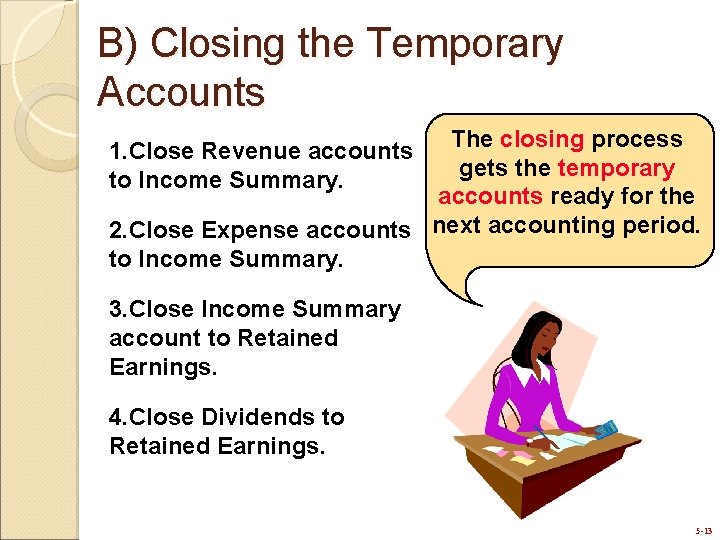 B) Closing the Temporary Accounts

1.Close Revenue accounts to Income Summary.

2.Close Expense accounts to Income Summary.

3.Close Income Summary account to Retained Earnings.

4.Close Dividends to Retained Earnings.

The closing process gets the temporary accounts ready for the next accounting period.

5-13